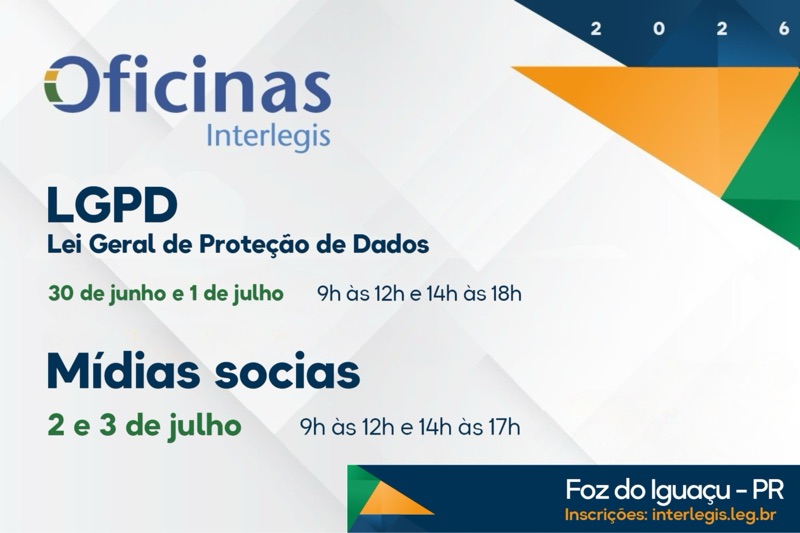 2 0 2 6

Oficinas
Interlegis

LGPD
Lei Geral de Proteção de Dados

30 de junho e 1 de julho 9h às 12h e 14h às 18h

Mídias socias
2 e 3 de julho 9h às 12h e 14h às 17h

Foz do Iguaçu - PR
Inscrições: interlegis.leg.br